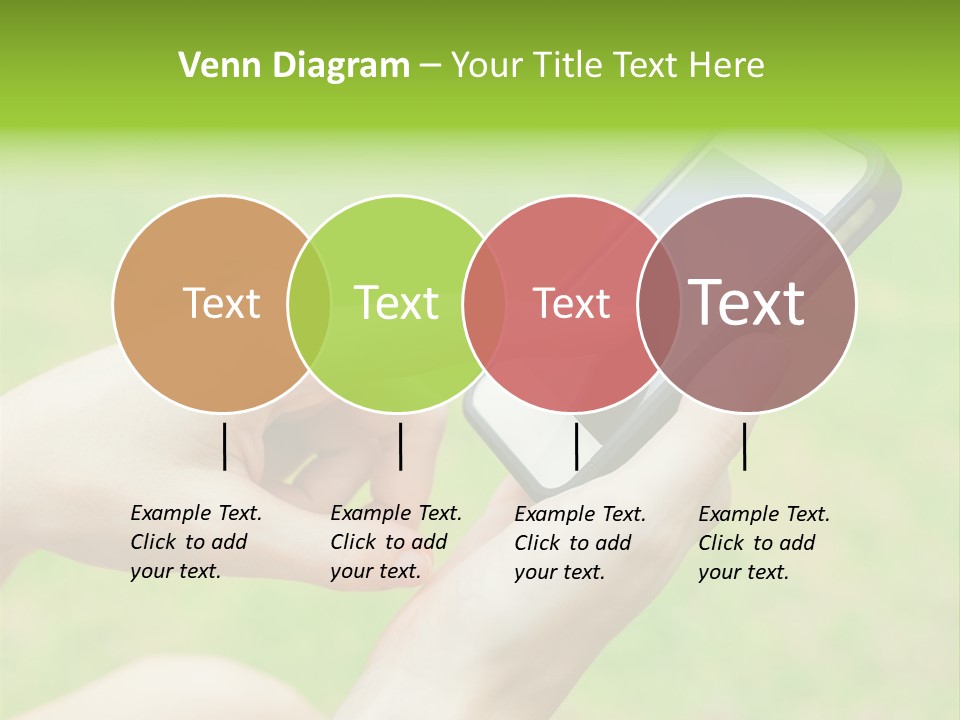 Venn Diagram – Your Title Text Here

Text

Text

Text

Text

Example Text. Click to add your text.

Example Text. Click to add your text.

Example Text. Click to add your text.

Example Text. Click to add your text.